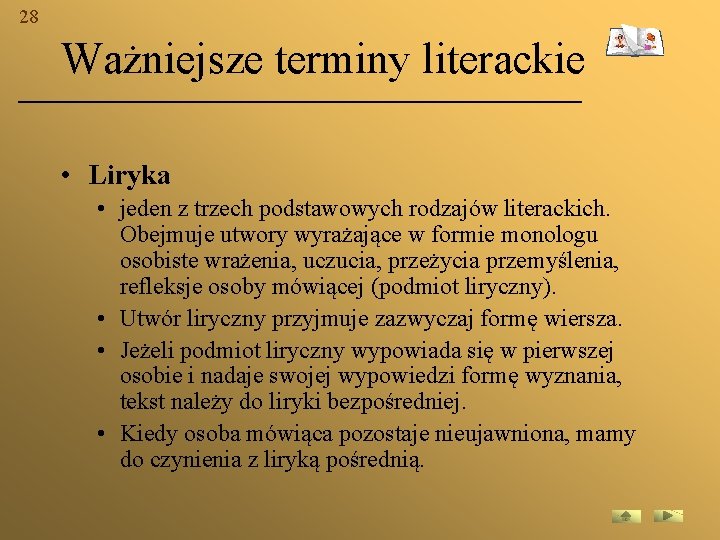 28

Ważniejsze terminy literackie

• Liryka
  • jeden z trzech podstawowych rodzajów literackich. Obejmuje utwory wyrażające w formie monologu osobiste wrażenia, uczucia, przeżycia przemyślenia, refleksje osoby mówiącej (podmiot liryczny).
  • Utwór liryczny przyjmuje zazwyczaj formę wiersza.
  • Jeżeli podmiot liryczny wypowiada się w pierwszej osobie i nadaje swojej wypowiedzi formę wyznania, tekst należy do liryki bezpośredniej.
  • Kiedy osoba mówiąca pozostaje nieujawniona, mamy do czynienia z liryką pośrednią.